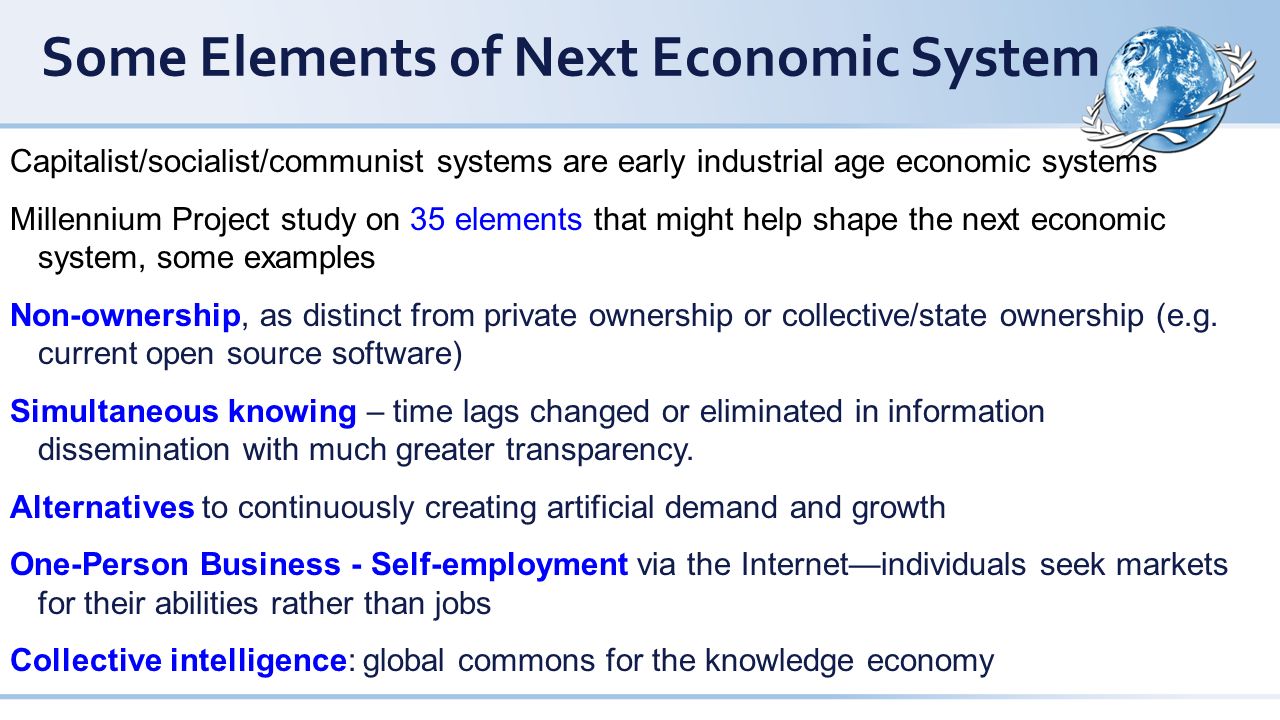 Some Elements of Next Economic System

Capitalist/socialist/communist systems are early industrial age economic systems

Millennium Project study on 35 elements that might help shape the next economic system, some examples

Non-ownership, as distinct from private ownership or collective/state ownership (e.g. current open source software)

Simultaneous knowing – time lags changed or eliminated in information dissemination with much greater transparency.

Alternatives to continuously creating artificial demand and growth

One-Person Business - Self-employment via the Internet—individuals seek markets for their abilities rather than jobs

Collective intelligence: global commons for the knowledge economy